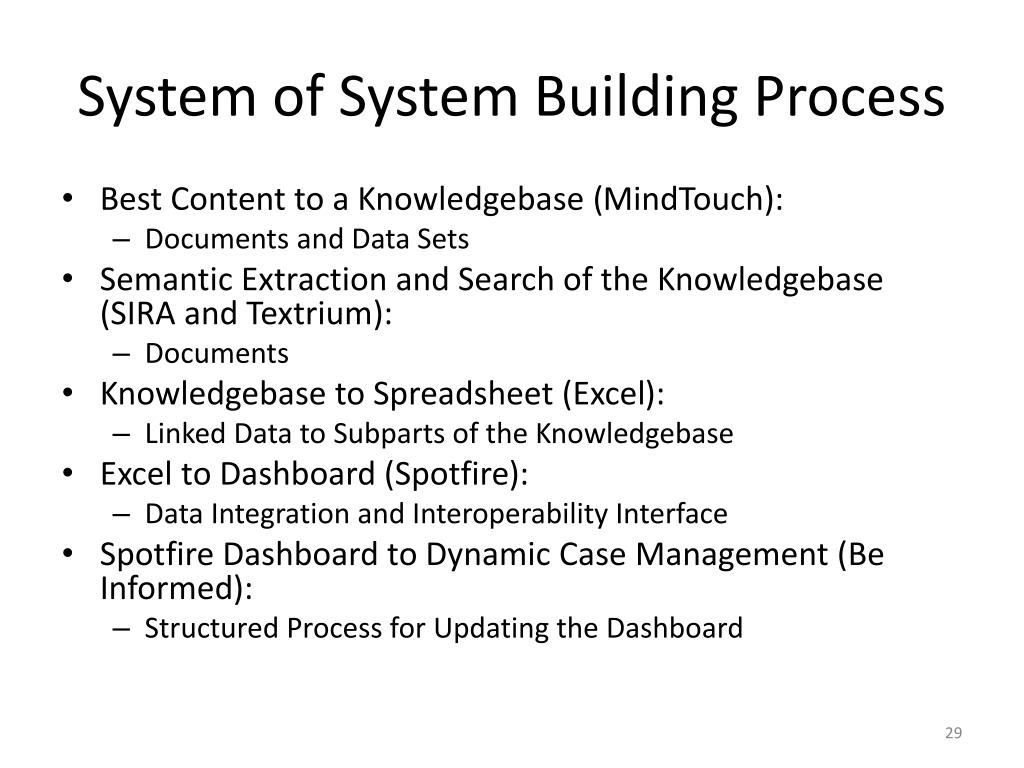 System of System Building Process

• Best Content to a Knowledgebase (MindTouch):
  – Documents and Data Sets
• Semantic Extraction and Search of the Knowledgebase (SIRA and Textrium):
  – Documents
• Knowledgebase to Spreadsheet (Excel):
  – Linked Data to Subparts of the Knowledgebase
• Excel to Dashboard (Spotfire):
  – Data Integration and Interoperability Interface
• Spotfire Dashboard to Dynamic Case Management (Be Informed):
  – Structured Process for Updating the Dashboard

29